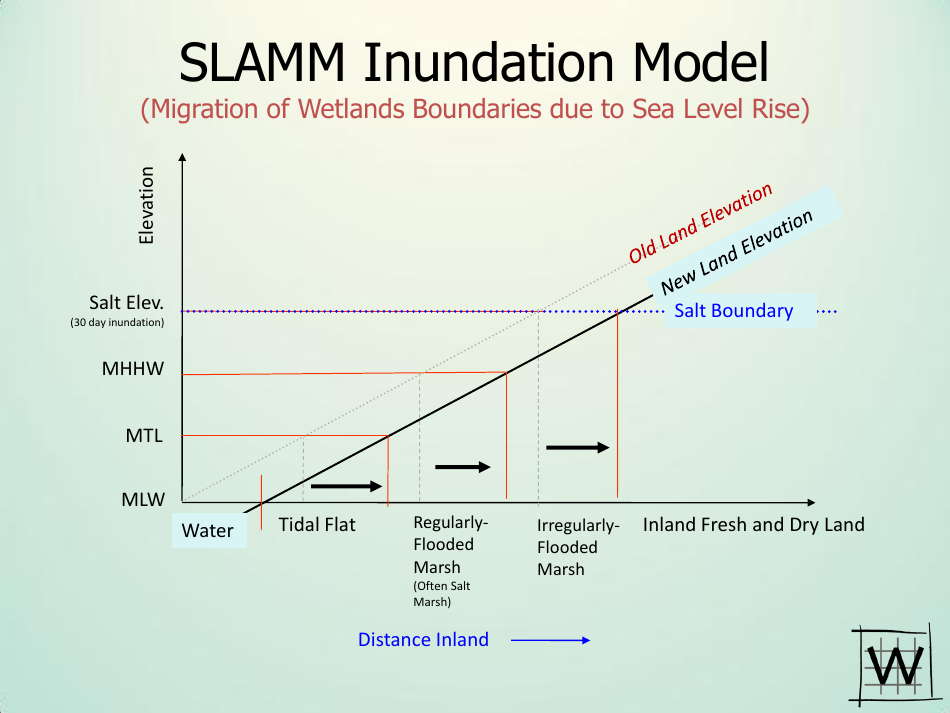 SLAMM Inundation Model
(Migration of Wetlands Boundaries due to Sea Level Rise)

Elevation

Old Land Elevation
New Land Elevation

Salt Elev.
(30 day inundation)
Salt Boundary

MHHW
MTL
MLW

Water
Tidal Flat
Regularly-Flooded Marsh
(Often Salt Marsh)
Irregularly-Flooded Marsh
Inland Fresh and Dry Land

Distance Inland

W